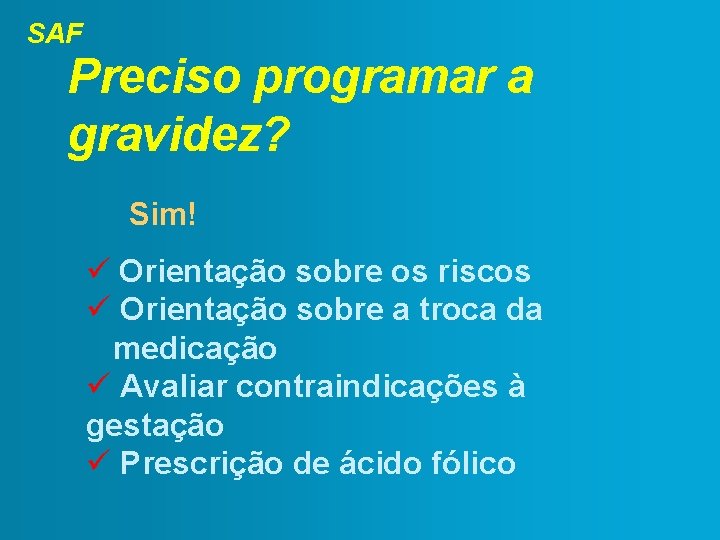 SAF

Preciso programar a gravidez?

Sim!

✓ Orientação sobre os riscos
✓ Orientação sobre a troca da medicação
✓ Avaliar contraindicações à gestação
✓ Prescrição de ácido fólico